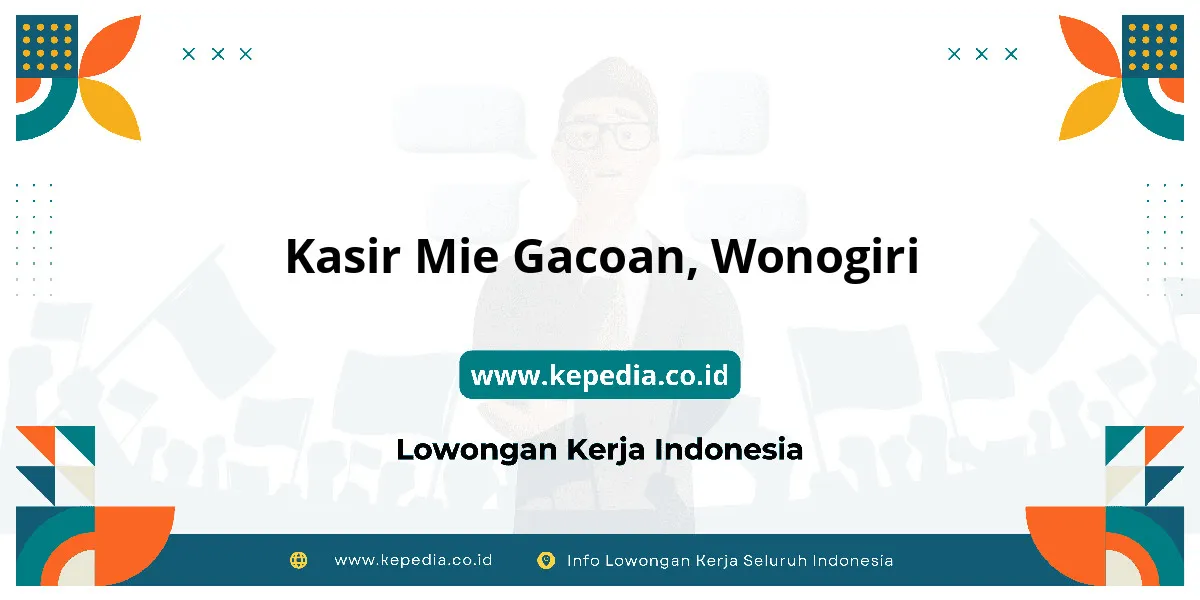 Kasir Mie Gacoan, Wonogiri

www.kepedia.co.id

Lowongan Kerja Indonesia

www.kepedia.co.id

Info Lowongan Kerja Seluruh Indonesia